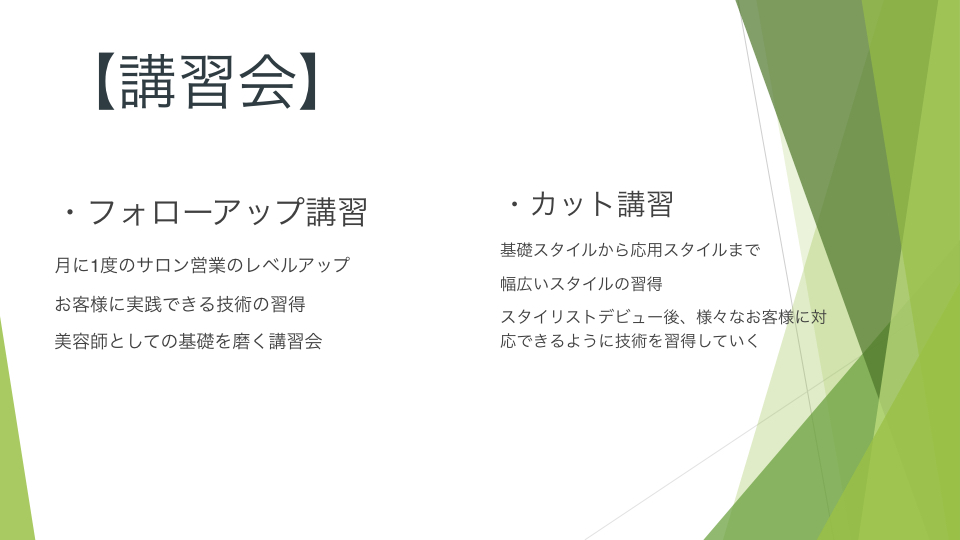 【講習会】

・フォローアップ講習

月に1度のサロン営業のレベルアップ

お客様に実践できる技術の習得

美容師としての基礎を磨く講習会

・カット講習

基礎スタイルから応用スタイルまで

幅広いスタイルの習得

スタイリストデビュー後、様々なお客様に対応できるように技術を習得していく